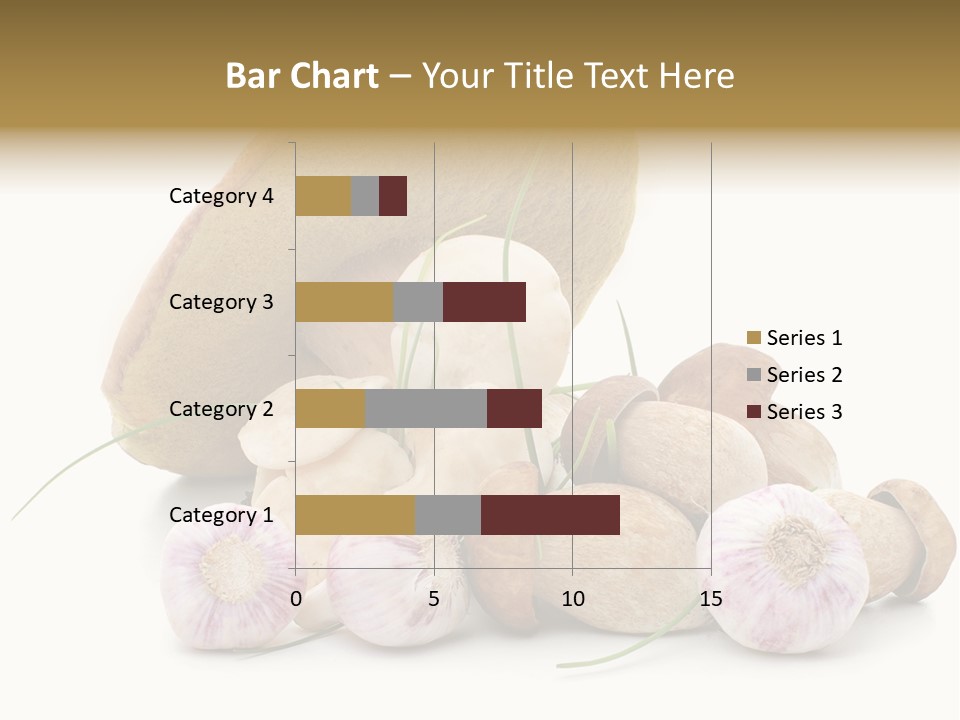 Bar Chart – Your Title Text Here

Category 4
Category 3
Category 2
Category 1

0
5
10
15

Series 1
Series 2
Series 3